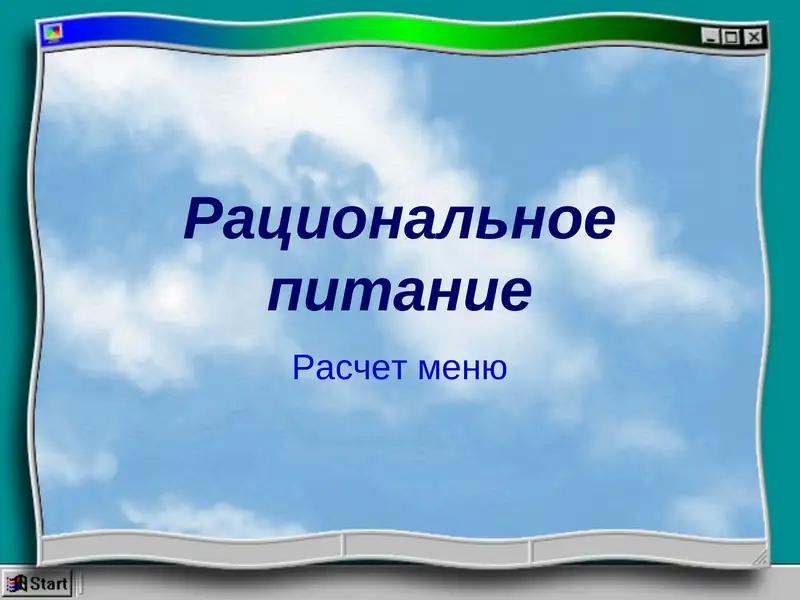 Рациональное питание

Расчет меню

Start